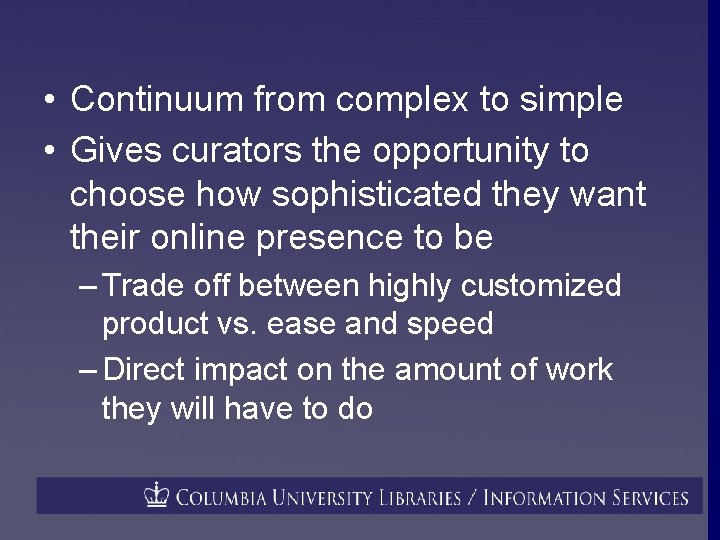 • Continuum from complex to simple
• Gives curators the opportunity to choose how sophisticated they want their online presence to be
– Trade off between highly customized product vs. ease and speed
– Direct impact on the amount of work they will have to do

COLUMBIA UNIVERSITY LIBRARIES / INFORMATION SERVICES